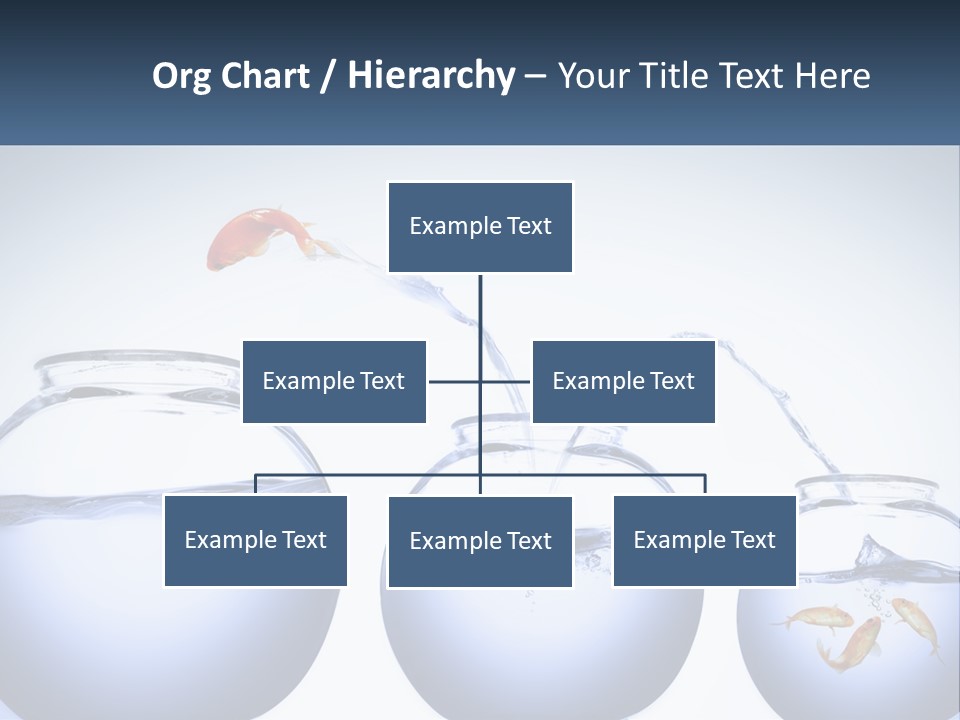 Org Chart / Hierarchy – Your Title Text Here

Example Text

Example Text

Example Text

Example Text

Example Text

Example Text